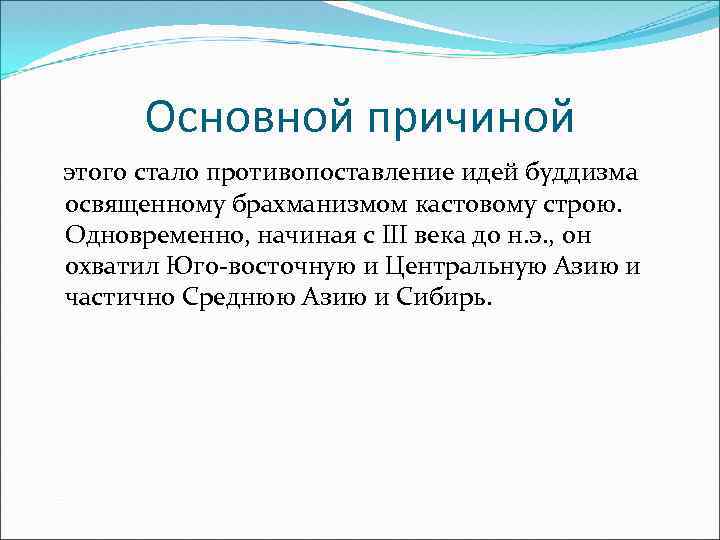 Основной причиной

этого стало противопоставление идей буддизма освященному брахманизмом кастовому строю. Одновременно, начиная с III века до н.э., он охватил Юго-восточную и Центральную Азию и частично Среднюю Азию и Сибирь.